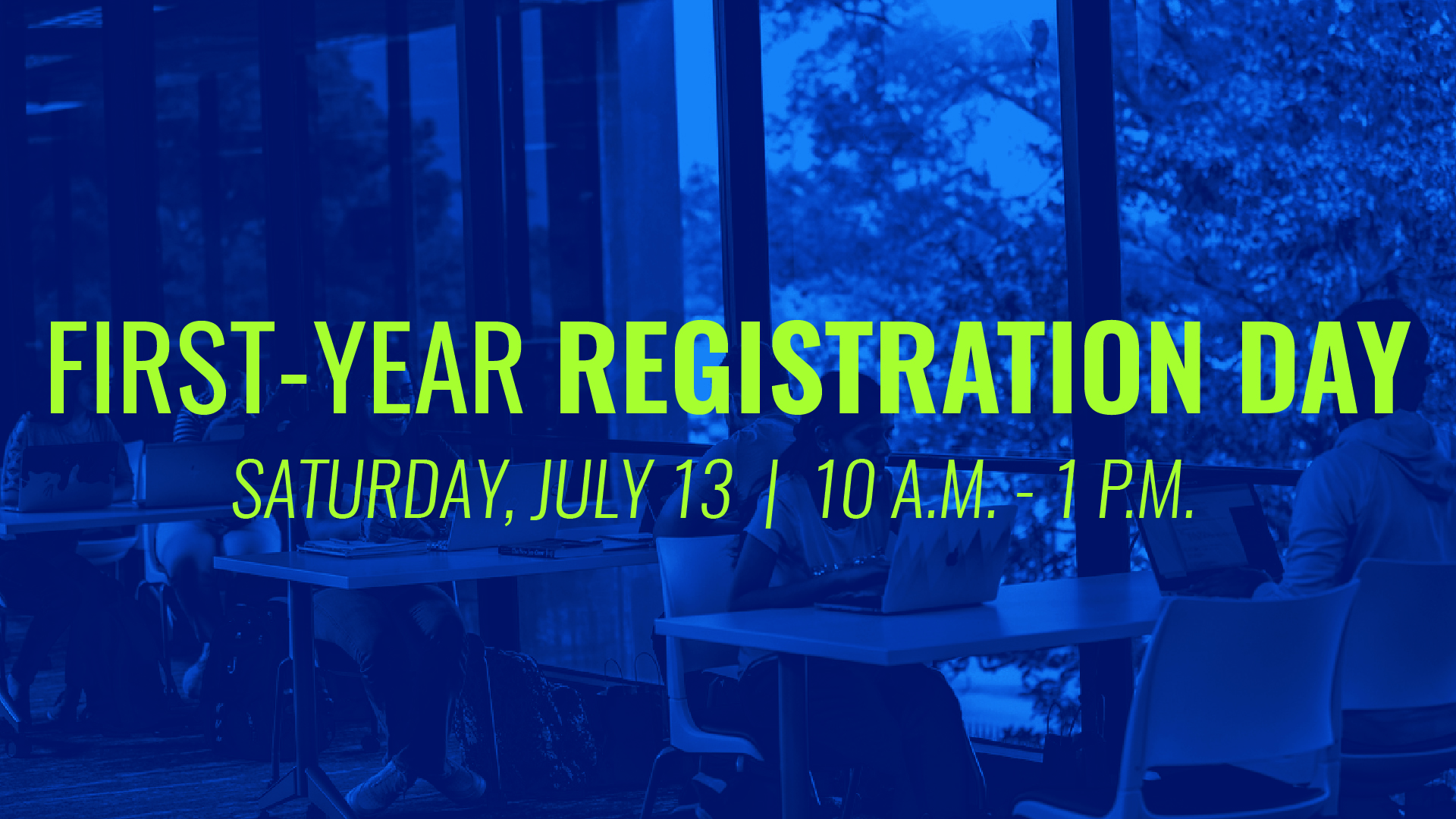 FIRST-YEAR REGISTRATION DAY

SATURDAY, JULY 13 | 10 A.M. - 1 P.M.